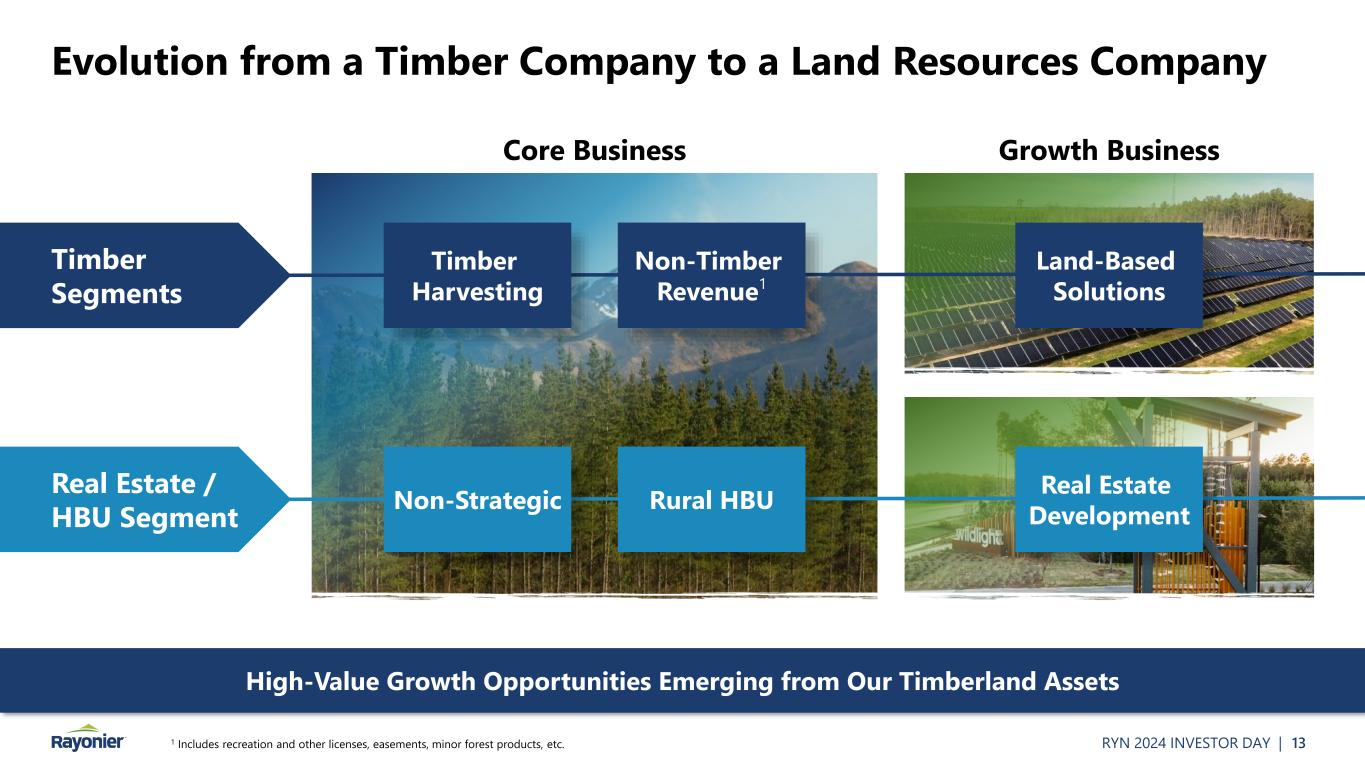 Evolution from a Timber Company to a Land Resources Company

Core Business

Growth Business

Timber Segments

Timber Harvesting

Non-Timber Revenue$^1$

Land-Based Solutions

Real Estate / HBU Segment

Non-Strategic

Rural HBU

Real Estate Development

wildlight

High-Value Growth Opportunities Emerging from Our Timberland Assets

Rayonier

$^1$ Includes recreation and other licenses, easements, minor forest products, etc.

RYN 2024 INVESTOR DAY | 13